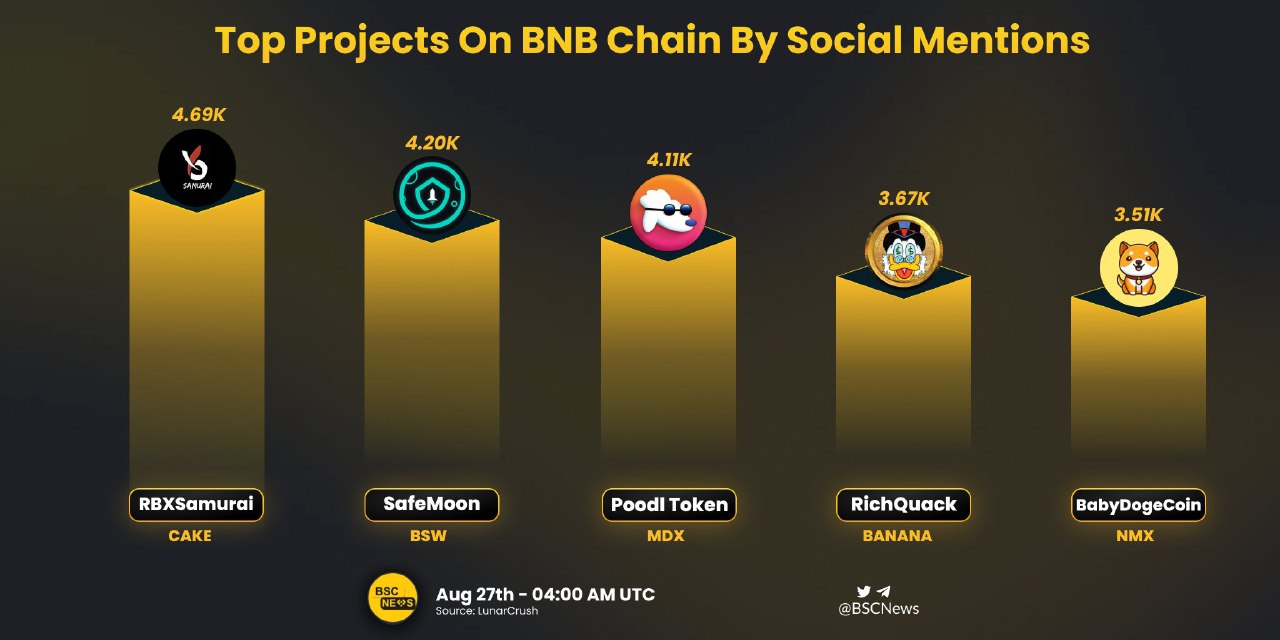 Top Projects On BNB Chain By Social Mentions

4.69K
SAMURAI
RBXSamurai
CAKE

4.20K
SafeMoon
BSW

4.11K
Poodl Token
MDX

3.67K
RichQuack
BANANA

3.51K
BabyDogeCoin
NMX

BSC NEWS
Aug 27th - 04:00 AM UTC
Source: LunarCrush

@BSCNews